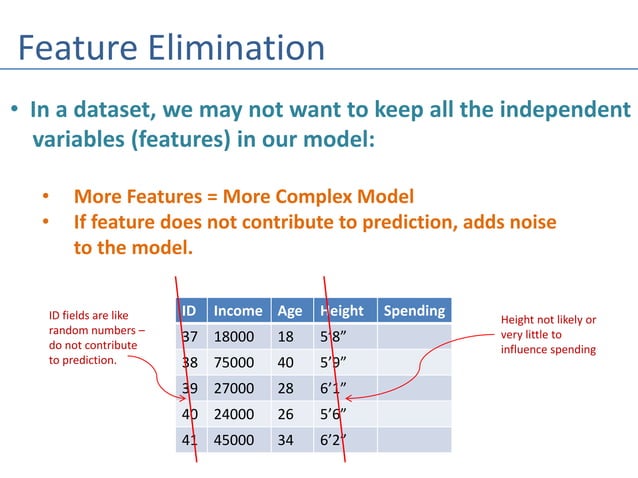 Feature Elimination

• In a dataset, we may not want to keep all the independent variables (features) in our model:

• More Features = More Complex Model
• If feature does not contribute to prediction, adds noise to the model.

ID fields are like random numbers – do not contribute to prediction.

| ID | Income | Age | Height | Spending |
|---|---|---|---|---|
| 37 | 18000 | 18 | 5'8" | |
| 38 | 75000 | 40 | 5'9" | |
| 39 | 27000 | 28 | 6'1" | |
| 40 | 24000 | 26 | 5'6" | |
| 41 | 45000 | 34 | 6'2" | |

Height not likely or very little to influence spending